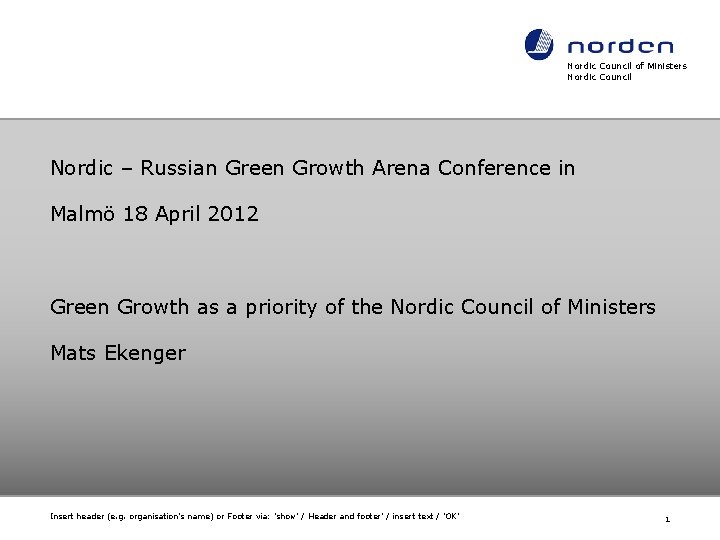 norden
Nordic Council of Ministers
Nordic Council

Nordic – Russian Green Growth Arena Conference in

Malmö 18 April 2012

Green Growth as a priority of the Nordic Council of Ministers

Mats Ekenger

Insert header (e.g. organisation's name) or Footer via: 'show' / Header and footer' / insert text / 'OK'

1